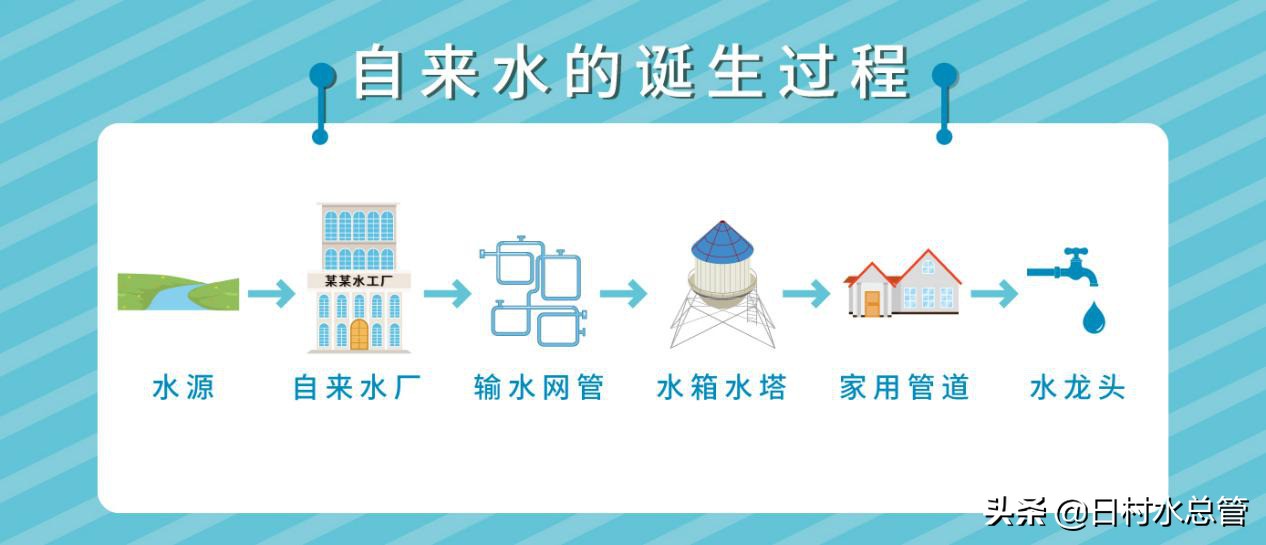 自来水的诞生过程

某某水工厂

水源 自来水厂 输水网管 水箱水塔 家用管道 水龙头

头条 @日村水总管